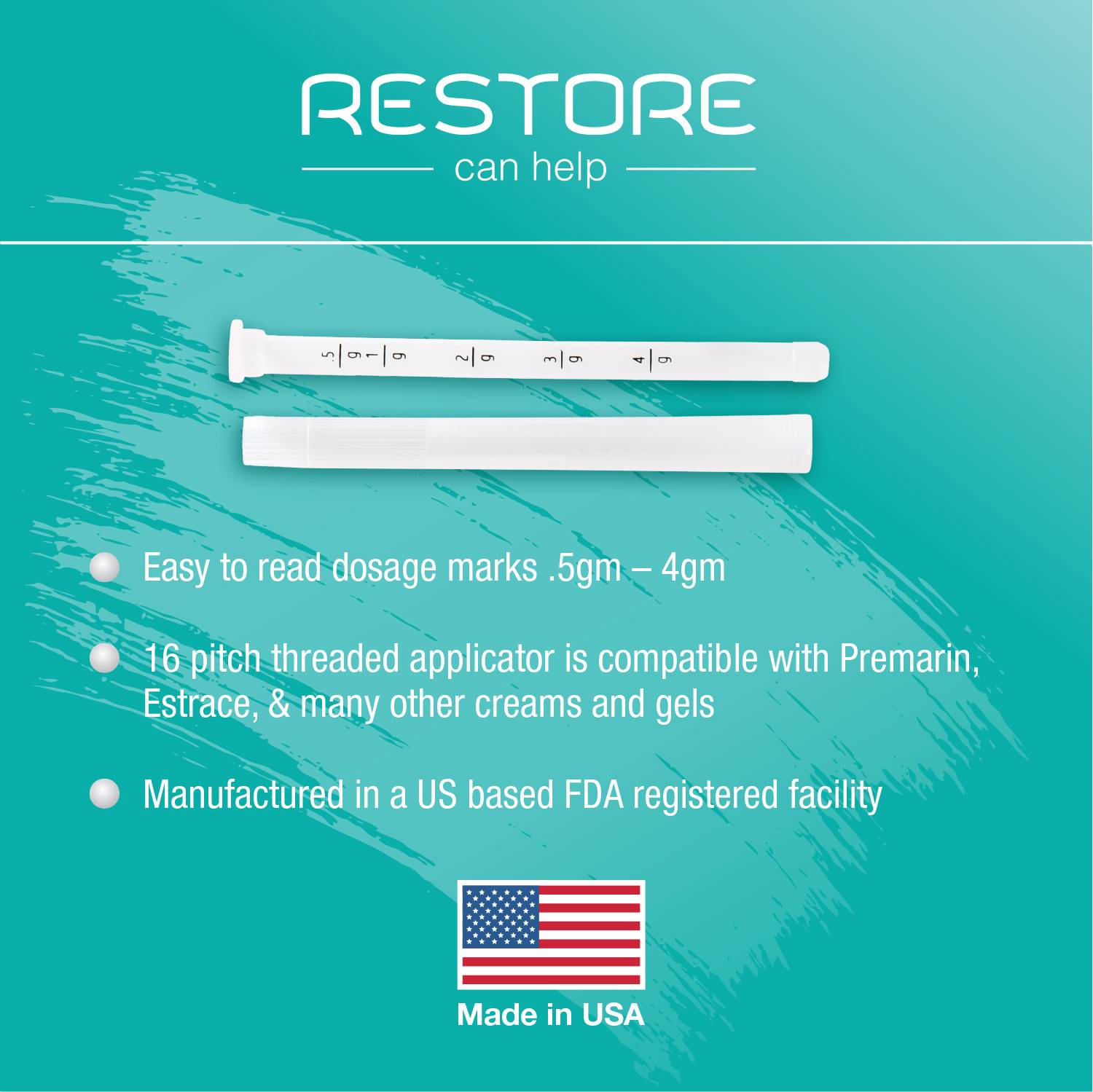 RESTORE

can help

.5 g 1 g 2 g 3 g 4 g

Easy to read dosage marks .5gm – 4gm

16 pitch threaded applicator is compatible with Premarin, Estrace, & many other creams and gels

Manufactured in a US based FDA registered facility

Made in USA